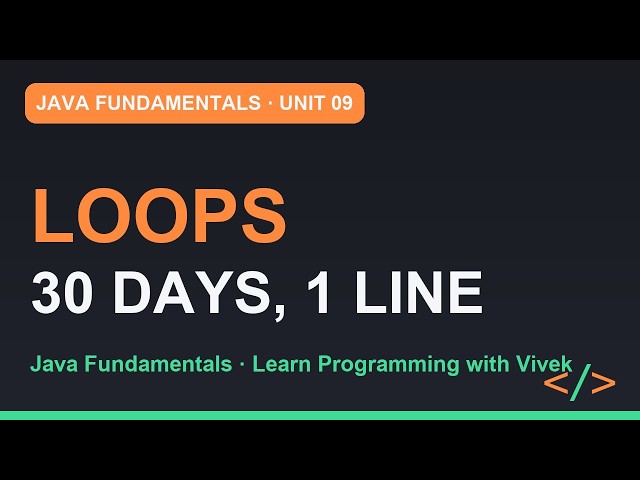 JAVA FUNDAMENTALS · UNIT 09

LOOPS
30 DAYS, 1 LINE

Java Fundamentals · Learn Programming with Vivek

</>